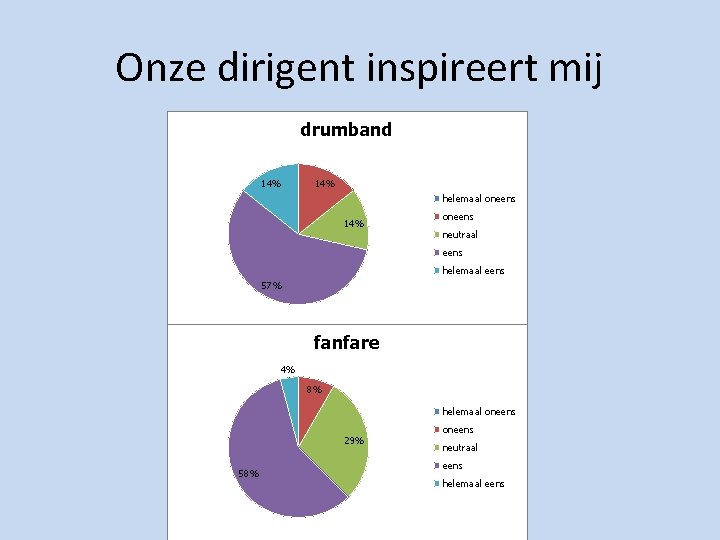 Onze dirigent inspireert mij

drumband

14%
14%
14%
57%

helemaal oneens
oneens
neutraal
eens
helemaal eens

fanfare

4%
8%
29%
58%

helemaal oneens
oneens
neutraal
eens
helemaal eens